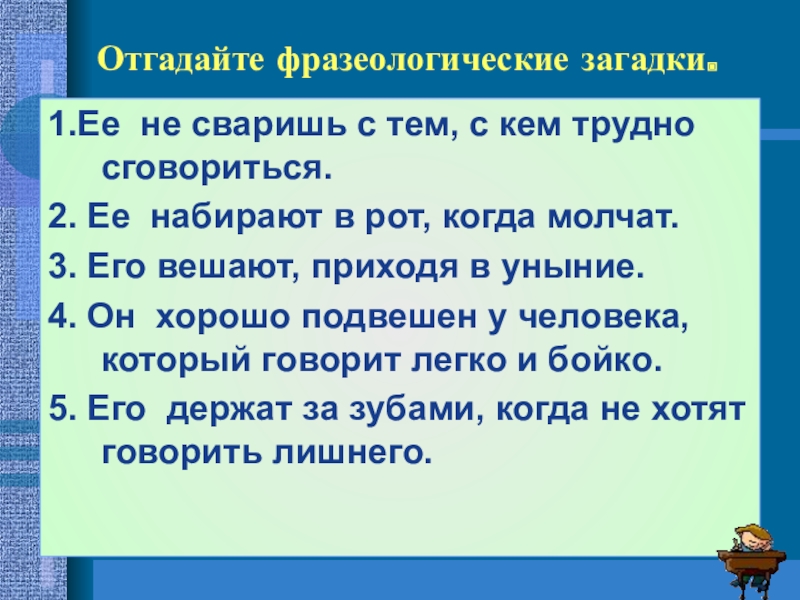 Отгадайте фразеологические загадки.

1.Ее не сваришь с тем, с кем трудно сговориться.

2. Ее набирают в рот, когда молчат.

3. Его вешают, приходя в уныние.

4. Он хорошо подвешен у человека, который говорит легко и бойко.

5. Его держат за зубами, когда не хотят говорить лишнего.